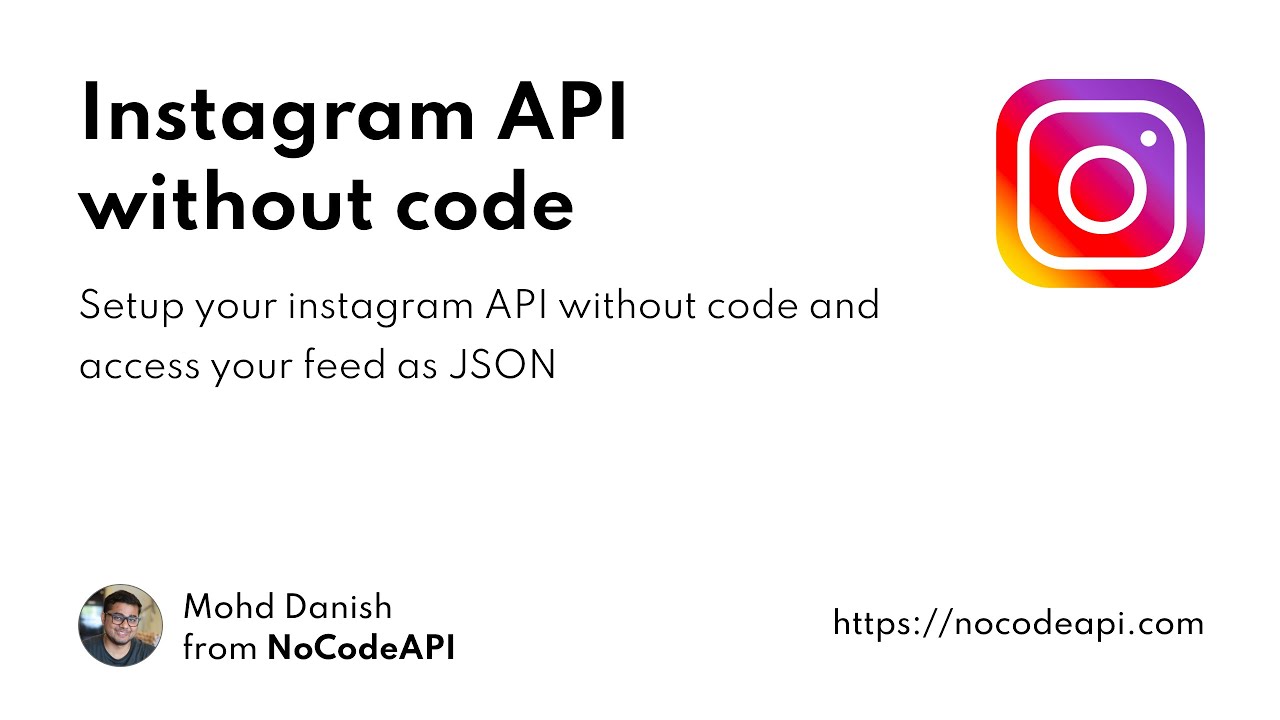 Instagram API without code

Setup your instagram API without code and access your feed as JSON

Mohd Danish
from NoCodeAPI

https://nocodeapi.com